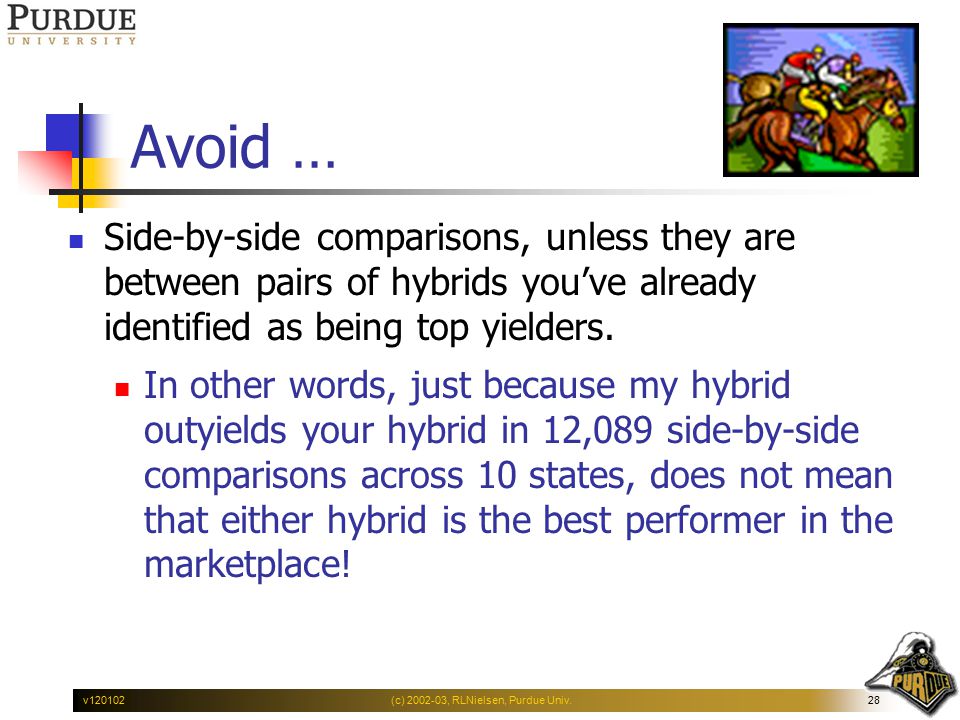 PURDUE
UNIVERSITY

Avoid …

Side-by-side comparisons, unless they are between pairs of hybrids you've already identified as being top yielders.

In other words, just because my hybrid outyields your hybrid in 12,089 side-by-side comparisons across 10 states, does not mean that either hybrid is the best performer in the marketplace!

v120102

(c) 2002-03, RLNielsen, Purdue Univ.

28

PURDUE